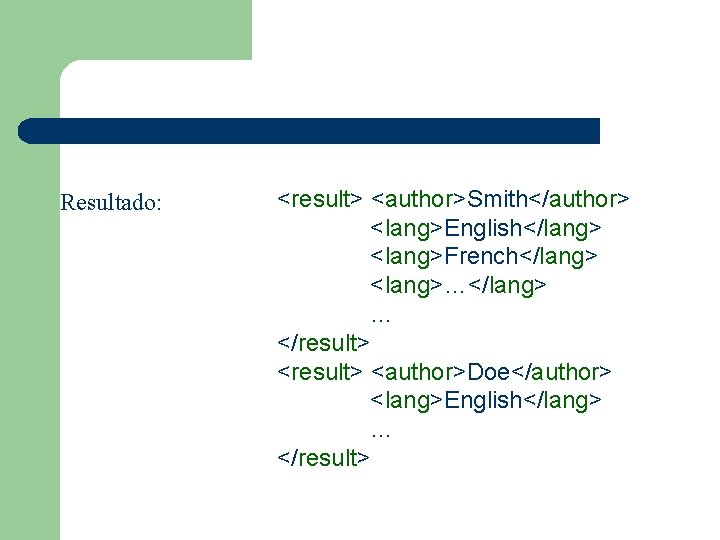 Resultado:

<result> <author>Smith</author>
<lang>English</lang>
<lang>French</lang>
<lang>…</lang>
…
</result>
<result> <author>Doe</author>
<lang>English</lang>
…
</result>